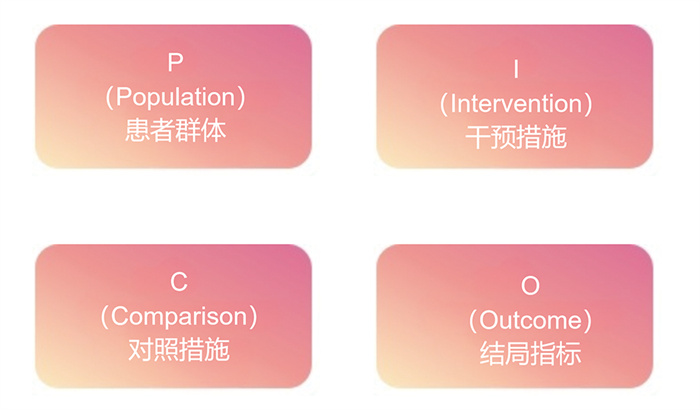 P
（Population）
患者群体

I
（Intervention）
干预措施

C
（Comparison）
对照措施

O
（Outcome）
结局指标